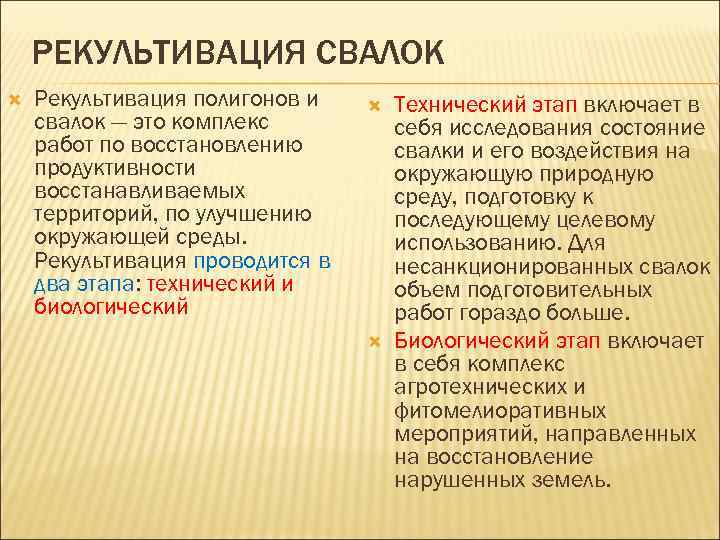 РЕКУЛЬТИВАЦИЯ СВАЛОК

Рекультивация полигонов и свалок — это комплекс работ по восстановлению продуктивности восстанавливаемых территорий, по улучшению окружающей среды. Рекультивация проводится в два этапа: технический и биологический

Технический этап включает в себя исследования состояние свалки и его воздействия на окружающую природную среду, подготовку к последующему целевому использованию. Для несанкционированных свалок объем подготовительных работ гораздо больше.

Биологический этап включает в себя комплекс агротехнических и фитомелиоративных мероприятий, направленных на восстановление нарушенных земель.